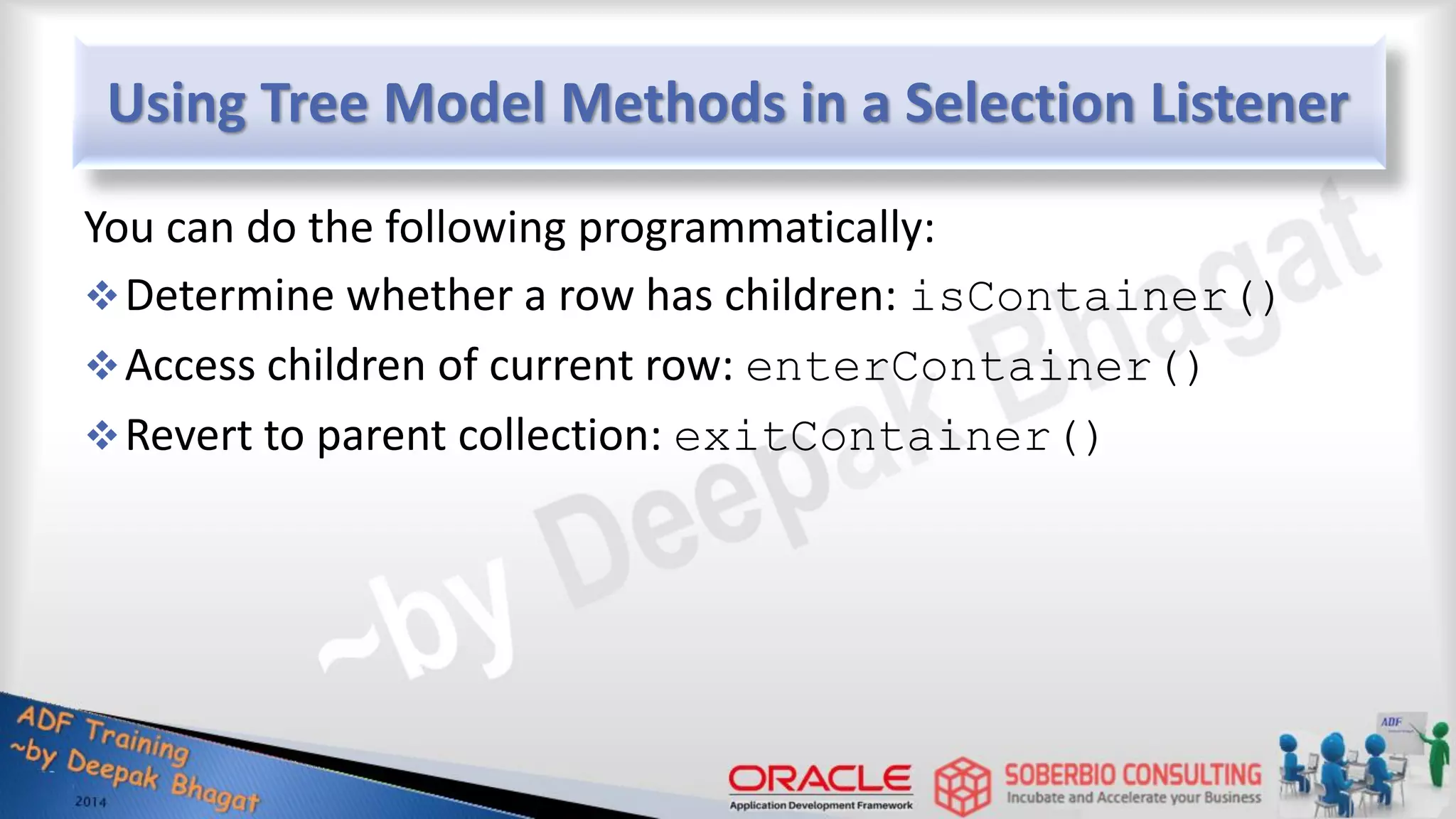 Using Tree Model Methods in a Selection Listener

You can do the following programmatically:

❖ Determine whether a row has children: isContainer()

❖ Access children of current row: enterContainer()

❖ Revert to parent collection: exitContainer()

~by Deepak Bhagat

ADF Training
~by Deepak Bhagat
2014

ORACLE
Application Development Framework

SOBERBIO CONSULTING
Incubate and Accelerate your Business

ADF